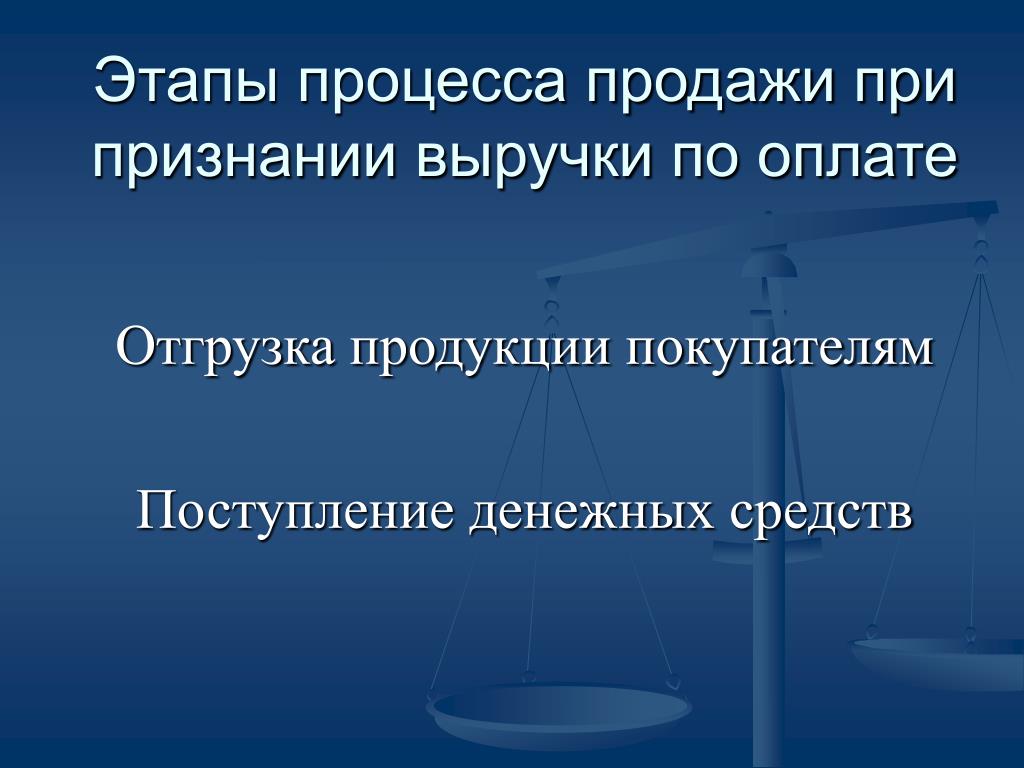 Этапы процесса продажи при признании выручки по оплате

Отгрузка продукции покупателям

Поступление денежных средств